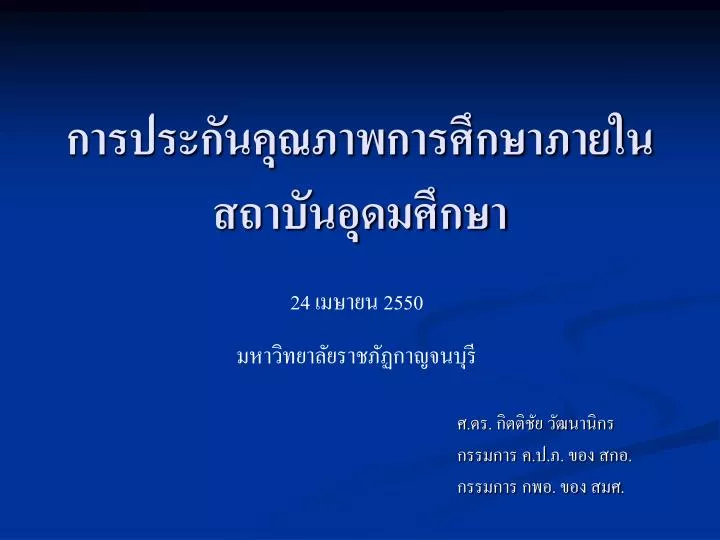 การประกันคุณภาพการศึกษาภายในสถาบันอุดมศึกษา

24 เมษายน 2550

มหาวิทยาลัยราชภัฏกาญจนบุรี

ศ.ดร. กิตติชัย วัฒนานิกร

กรรมการ ค.ป.ภ. ของ สกอ.

กรรมการ กพอ. ของ สมศ.